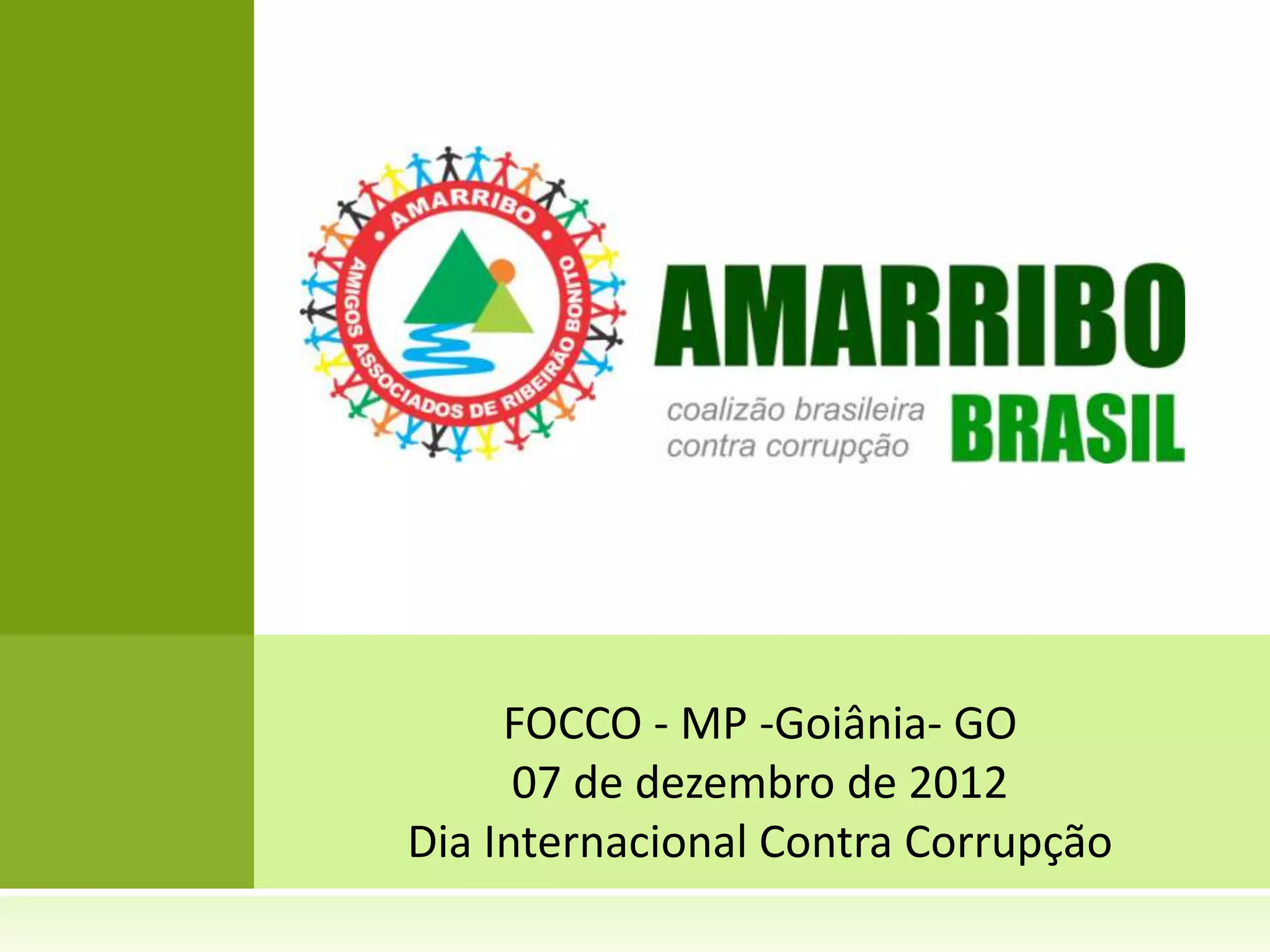 AMARRIBO
AMIGOS ASSOCIADOS DE RIBEIRÃO BONITO

AMARRIBO
coalizão brasileira contra corrupção
BRASIL

FOCCO - MP -Goiânia- GO
07 de dezembro de 2012
Dia Internacional Contra Corrupção